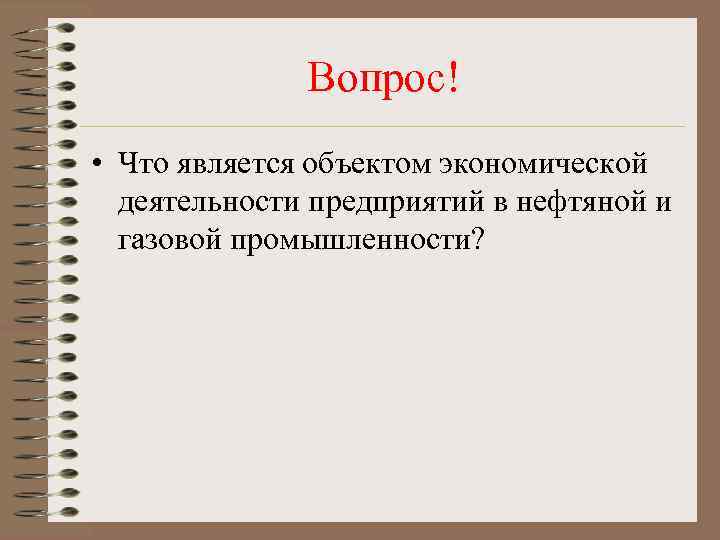 Вопрос!

• Что является объектом экономической деятельности предприятий в нефтяной и газовой промышленности?